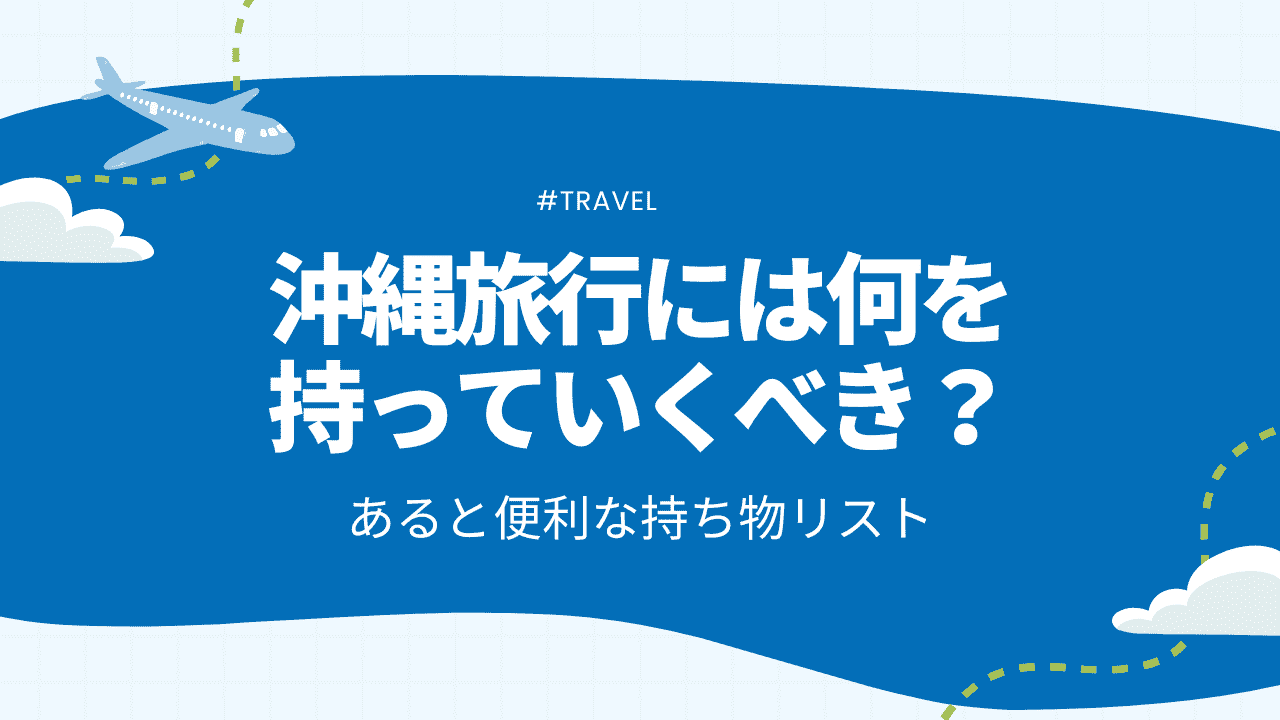 #TRAVEL

沖縄旅行には何を持っていくべき？

あると便利な持ち物リスト